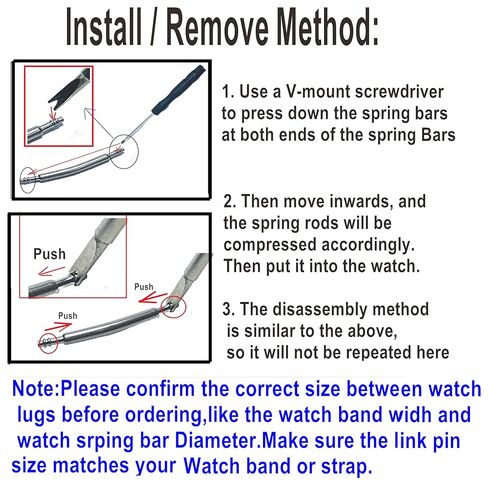 Install / Remove Method:

1. Use a V-mount screwdriver to press down the spring bars at both ends of the spring Bars

Push

Push

Push

2. Then move inwards, and the spring rods will be compressed accordingly. Then put it into the watch.

3. The disassembly method is similar to the above, so it will not be repeated here

Note:Please confirm the correct size between watch lugs before ordering,like the watch band widh and watch srping bar Diameter.Make sure the link pin size matches your Watch band or strap.